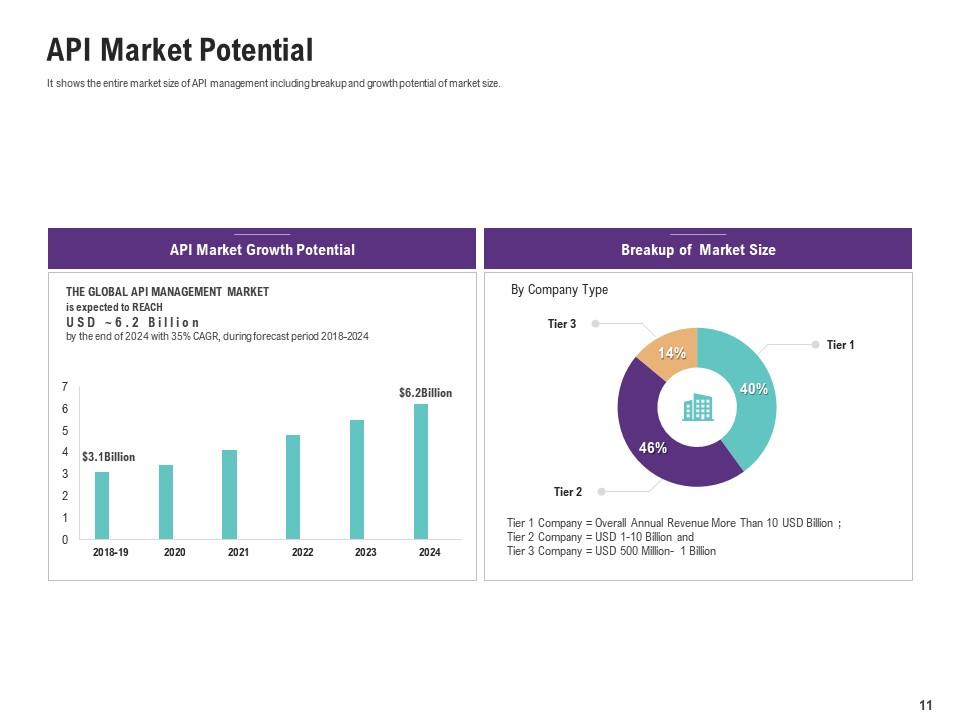 API Market Potential

It shows the entire market size of API management including breakup and growth potential of market size.

API Market Growth Potential

THE GLOBAL API MANAGEMENT MARKET
is expected to REACH
USD ~6.2 Billion
by the end of 2024 with 35% CAGR, during forecast period 2018-2024

7
6
5
4
3
2
1
0

$3.1Billion
$6.2Billion

2018-19 2020 2021 2022 2023 2024

Breakup of Market Size

By Company Type

Tier 3
Tier 1
14%
40%
46%
Tier 2

Tier 1 Company = Overall Annual Revenue More Than 10 USD Billion ;
Tier 2 Company = USD 1-10 Billion and
Tier 3 Company = USD 500 Million- 1 Billion

11